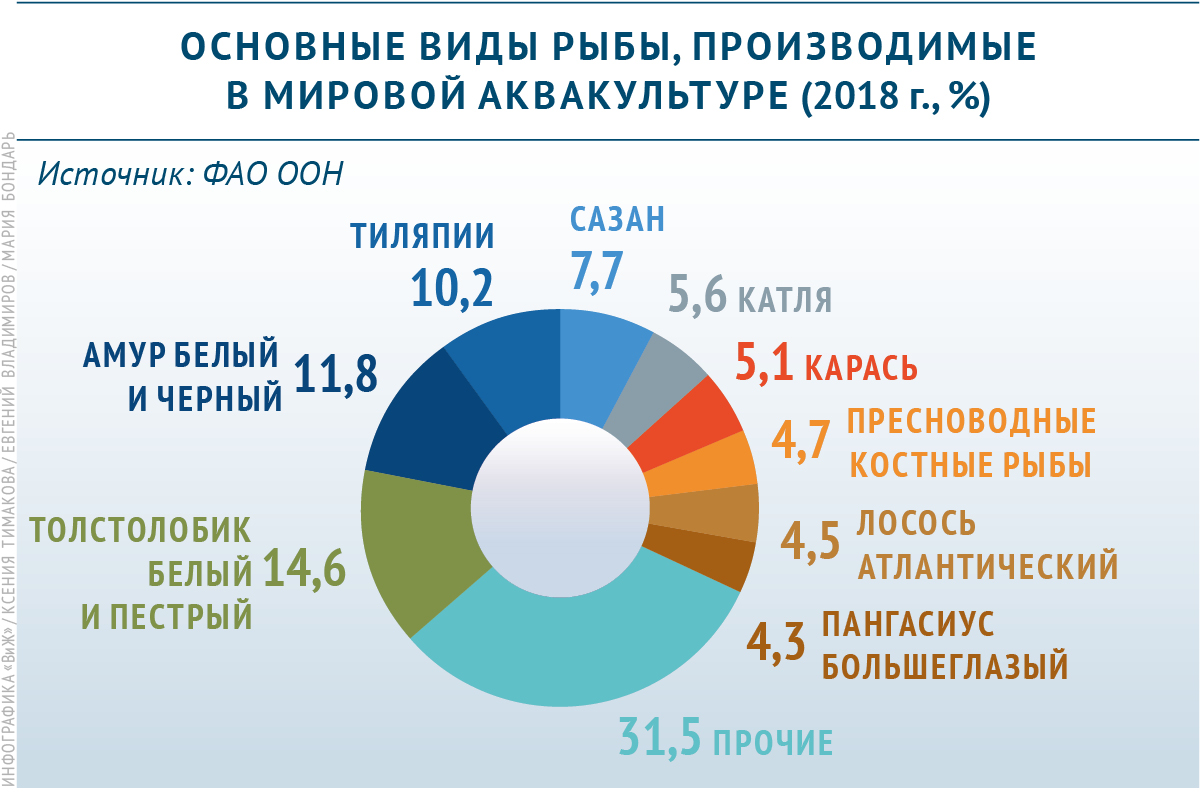 ОСНОВНЫЕ ВИДЫ РЫБЫ, ПРОИЗВОДИМЫЕ В МИРОВОЙ АКВАКУЛЬТУРЕ (2018 г., %)

Источник: ФАО ООН

ТИЛЯПИИ 10,2

САЗАН 7,7

5,6 КАТЛЯ

5,1 КАРАСЬ

4,7 ПРЕСНОВОДНЫЕ КОСТНЫЕ РЫБЫ

4,5 ЛОСОСЬ АТЛАНТИЧЕСКИЙ

4,3 ПАНГАСИУС БОЛЬШЕГЛАЗЫЙ

31,5 ПРОЧИЕ

ТОЛСТОЛОБИК БЕЛЫЙ И ПЕСТРЫЙ 14,6

АМУР БЕЛЫЙ И ЧЕРНЫЙ 11,8

ИНФОГРАФИКА «ВиЖ» / КСЕНИЯ ТИМАКОВА / ЕВГЕНИЙ ВЛАДИМИРОВ / МАРИЯ БОНДАРЬ